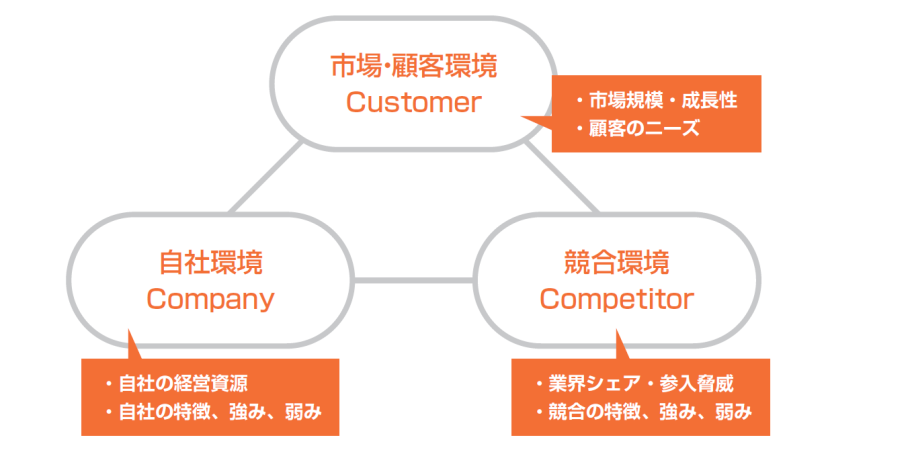 市場･顧客環境
Customer

・市場規模・成長性
・顧客のニーズ

自社環境
Company

競合環境
Competitor

・自社の経営資源
・自社の特徴、強み、弱み

・業界シェア・参入脅威
・競合の特徴、強み、弱み